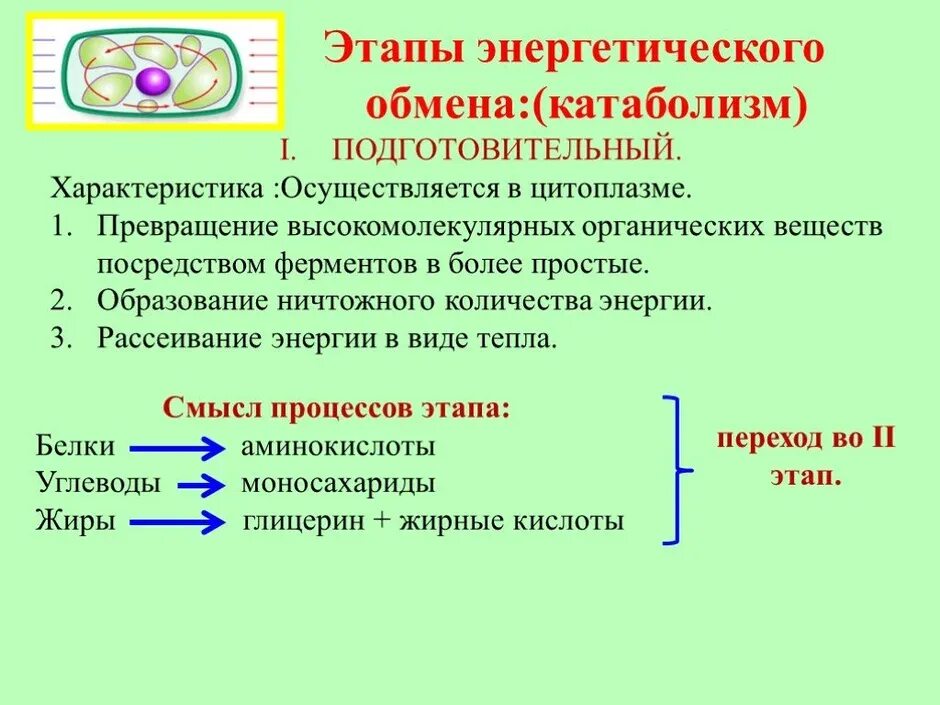 Этапы энергетического обмена:(катаболизм)

I. ПОДГОТОВИТЕЛЬНЫЙ.

Характеристика :Осуществляется в цитоплазме.

1. Превращение высокомолекулярных органических веществ посредством ферментов в более простые.
2. Образование ничтожного количества энергии.
3. Рассеивание энергии в виде тепла.

Смысл процессов этапа:

Белки → аминокислоты
Углеводы → моносахариды
Жиры → глицерин + жирные кислоты

переход во II этап.